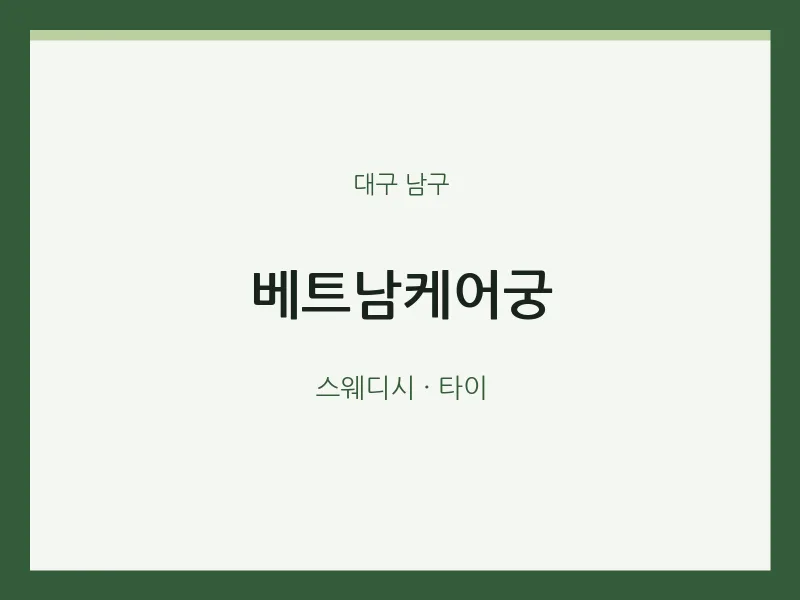 대구 남구

베트남케어궁

스웨디시 · 타이